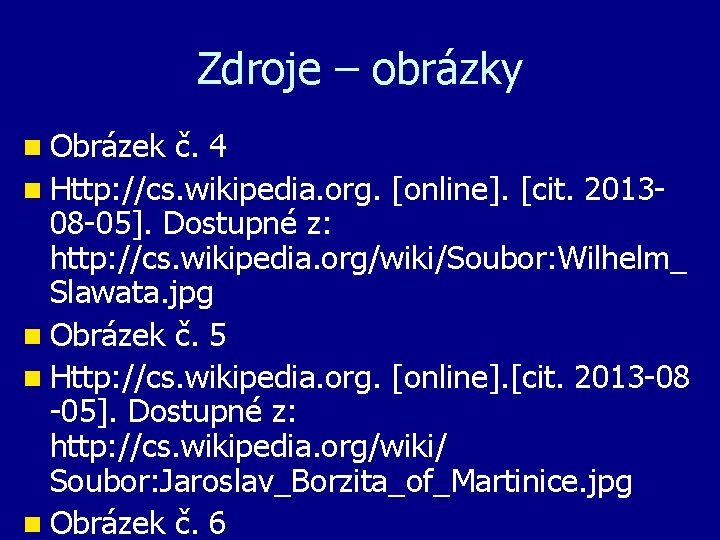 Zdroje – obrázky

Obrázek č. 4

Http://cs.wikipedia.org. [online]. [cit. 2013-08-05]. Dostupné z: http://cs.wikipedia.org/wiki/Soubor:Wilhelm_Slawata.jpg

Obrázek č. 5

Http://cs.wikipedia.org. [online].[cit. 2013-08-05]. Dostupné z: http://cs.wikipedia.org/wiki/Soubor:Jaroslav_Borzita_of_Martinice.jpg

Obrázek č. 6